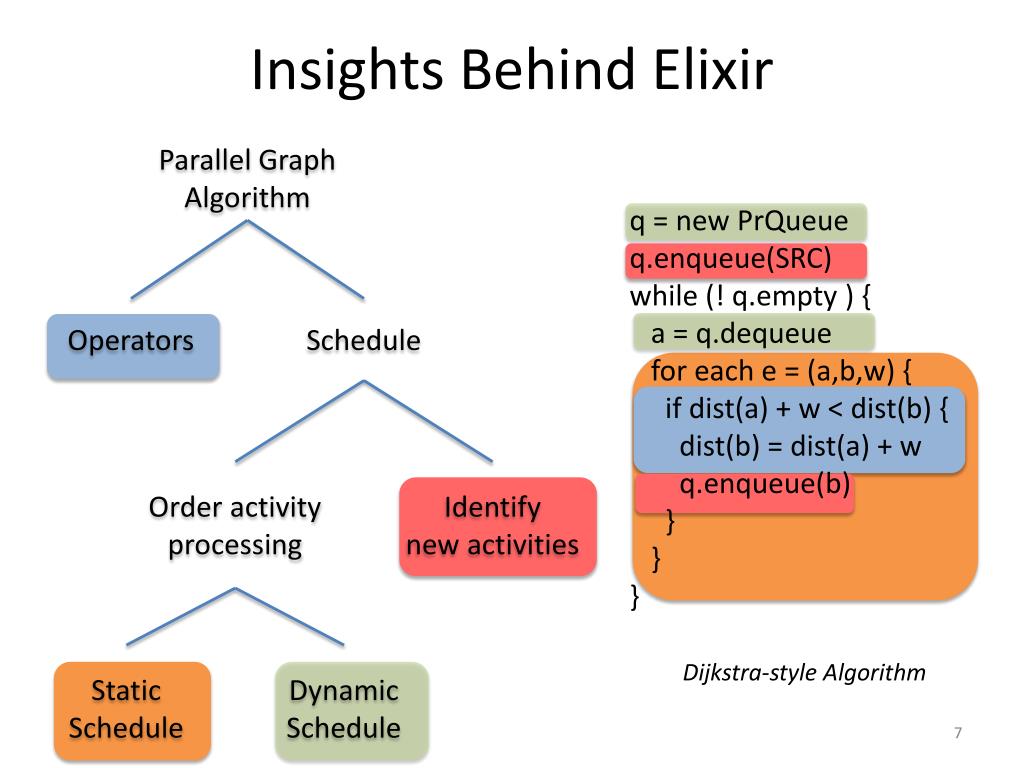 Insights Behind Elixir

Parallel Graph Algorithm

Operators

Schedule

Order activity processing

Identify new activities

Static Schedule

Dynamic Schedule

q = new PrQueue
q.enqueue(SRC)
while (! q.empty ) {
a = q.dequeue
for each e = (a,b,w) {
if dist(a) + w < dist(b) {
dist(b) = dist(a) + w
q.enqueue(b)
}
}
}

Dijkstra-style Algorithm

7